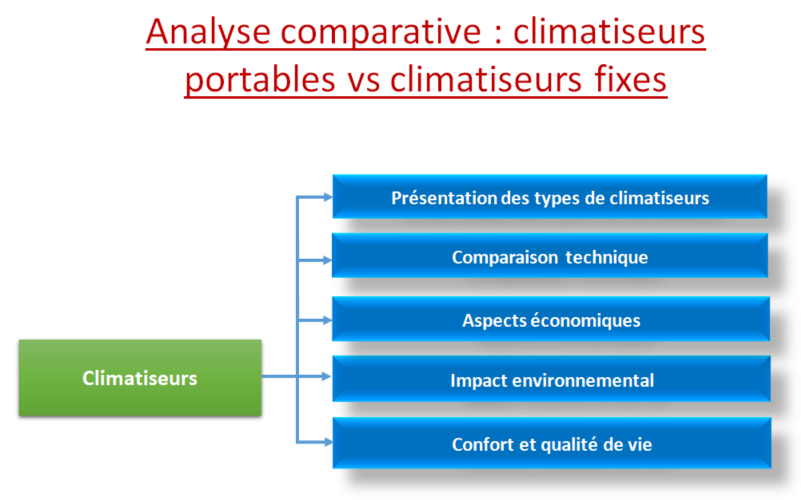 Analyse comparative : climatiseurs portables vs climatiseurs fixes

Climatiseurs

Présentation des types de climatiseurs

Comparaison technique

Aspects économiques

Impact environnemental

Confort et qualité de vie